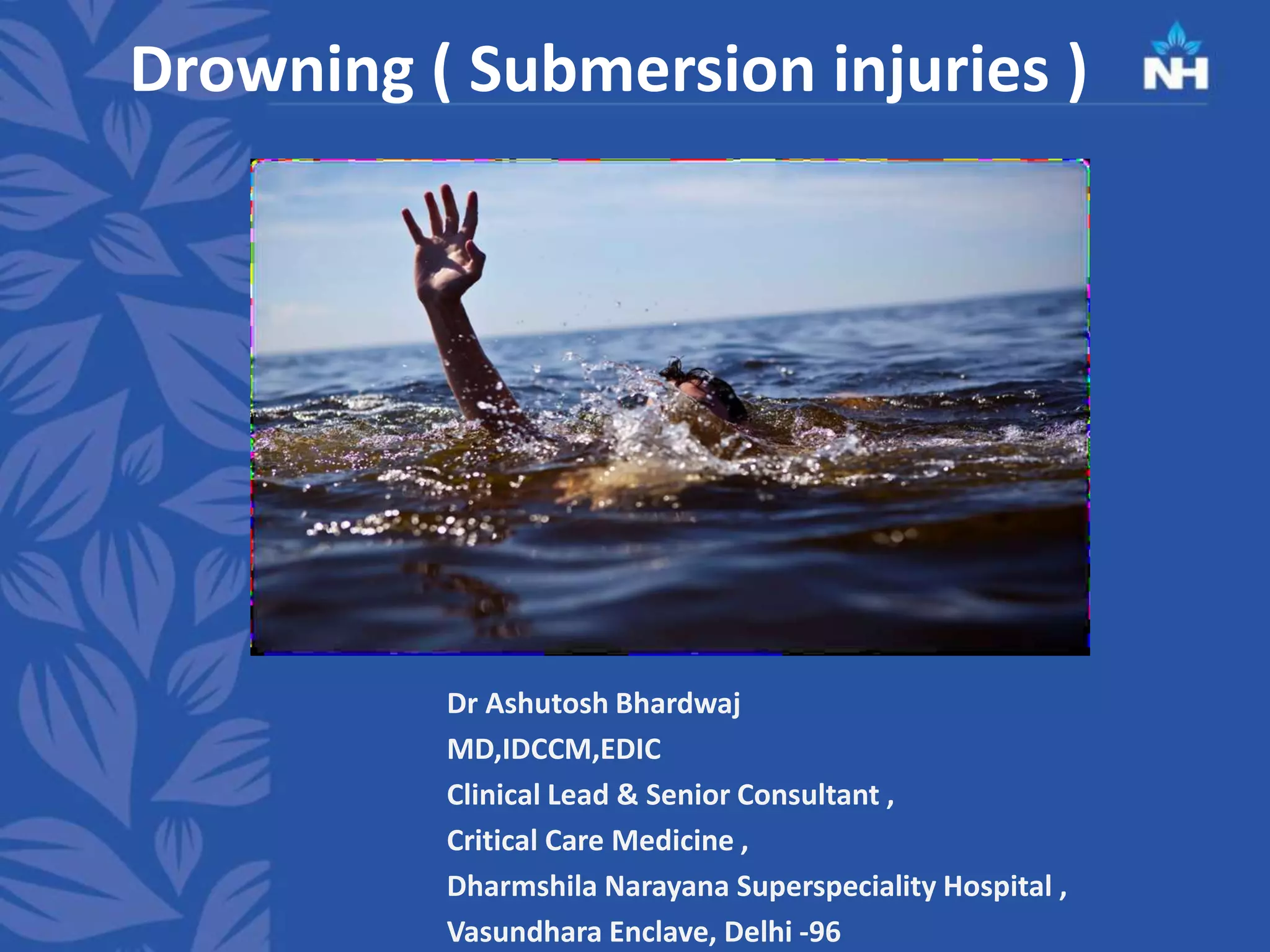 Drowning ( Submersion injuries )

NH

Dr Ashutosh Bhardwaj

MD,IDCCM,EDIC

Clinical Lead & Senior Consultant ,

Critical Care Medicine ,

Dharmshila Narayana Superspeciality Hospital ,

Vasundhara Enclave, Delhi -96